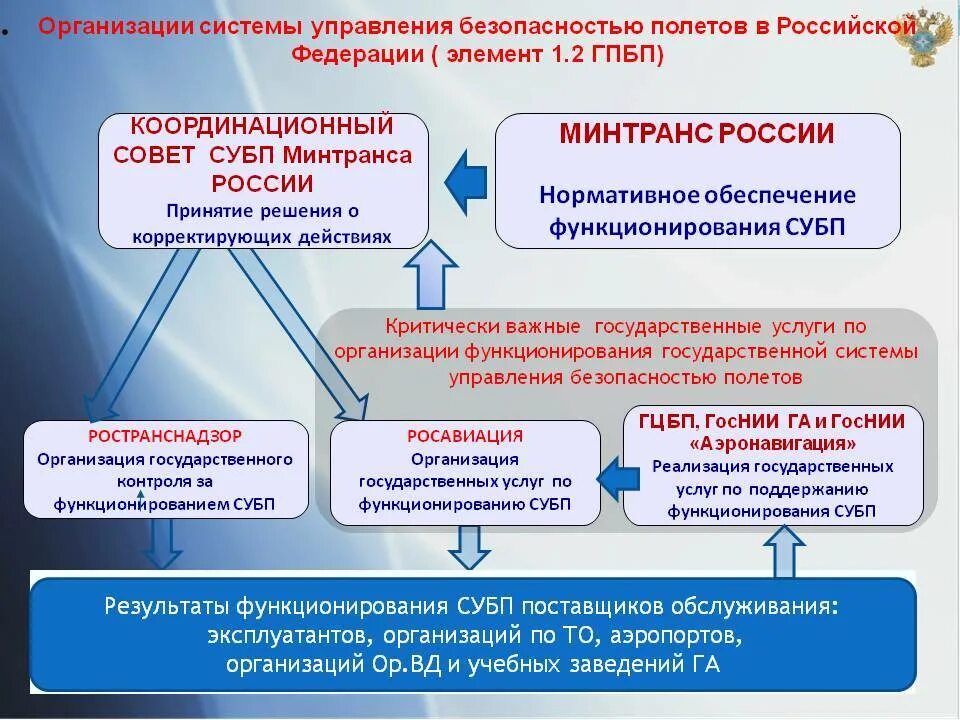 Организации системы управления безопасностью полетов в Российской Федерации ( элемент 1.2 ГПБП)

КООРДИНАЦИОННЫЙ СОВЕТ СУБП Минтранса РОССИИ
Принятие решения о корректирующих действиях

МИНТРАНС РОССИИ
Нормативное обеспечение функционирования СУБП

Критически важные государственные услуги по организации функционирования государственной системы управления безопасностью полетов

РОСТРАНСНАДЗОР
Организация государственного контроля за функционированием СУБП

РОСАВИАЦИЯ
Организация государственных услуг по функционированию СУБП

ГЦБП, ГосНИИ ГА и ГосНИИ «Аэронавигация»
Реализация государственных услуг по поддержанию функционирования СУБП

Результаты функционирования СУБП поставщиков обслуживания: эксплуатантов, организаций по ТО, аэропортов, организаций Ор.ВД и учебных заведений ГА